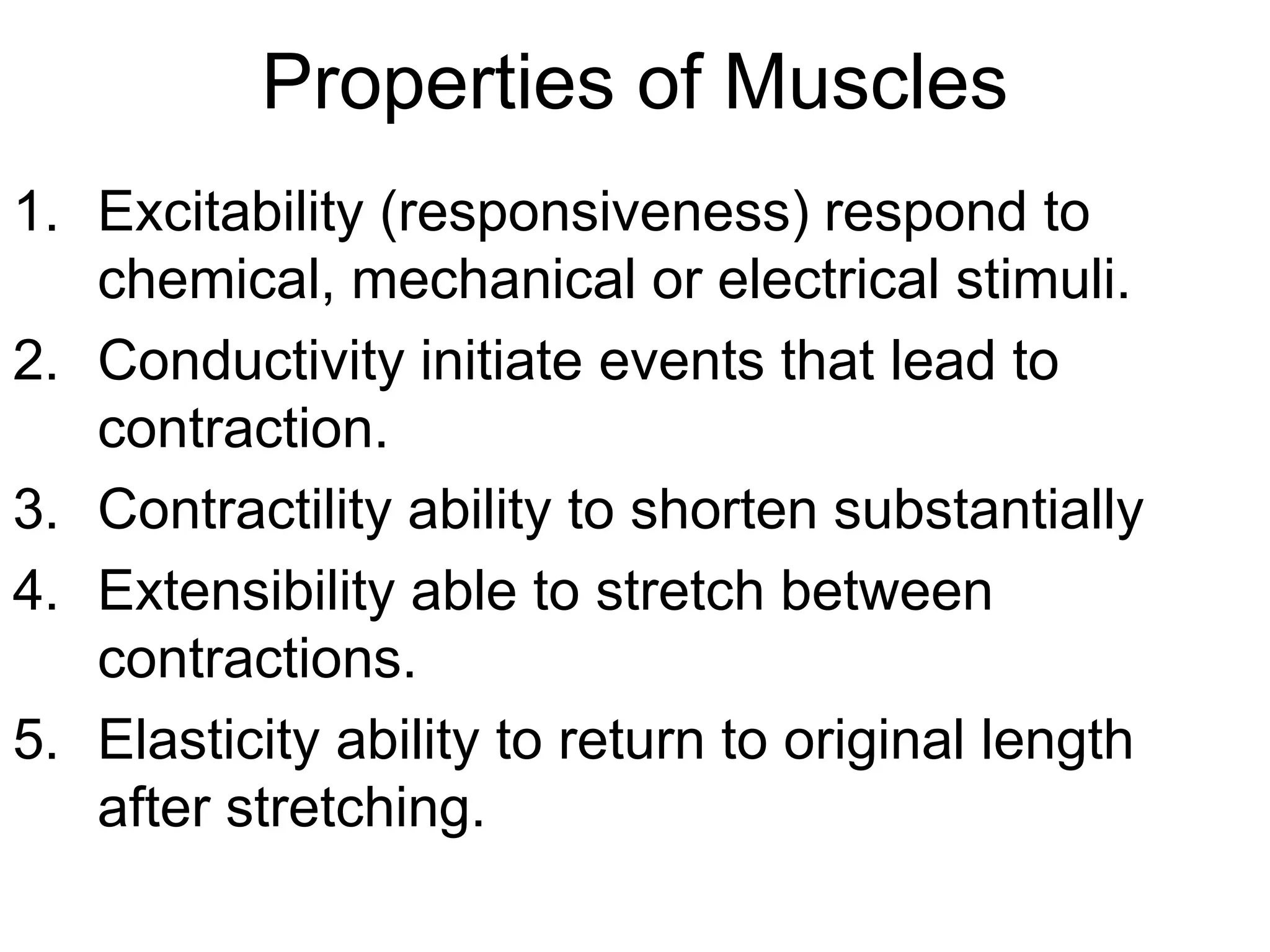 Properties of Muscles

1. Excitability (responsiveness) respond to chemical, mechanical or electrical stimuli.
2. Conductivity initiate events that lead to contraction.
3. Contractility ability to shorten substantially
4. Extensibility able to stretch between contractions.
5. Elasticity ability to return to original length after stretching.